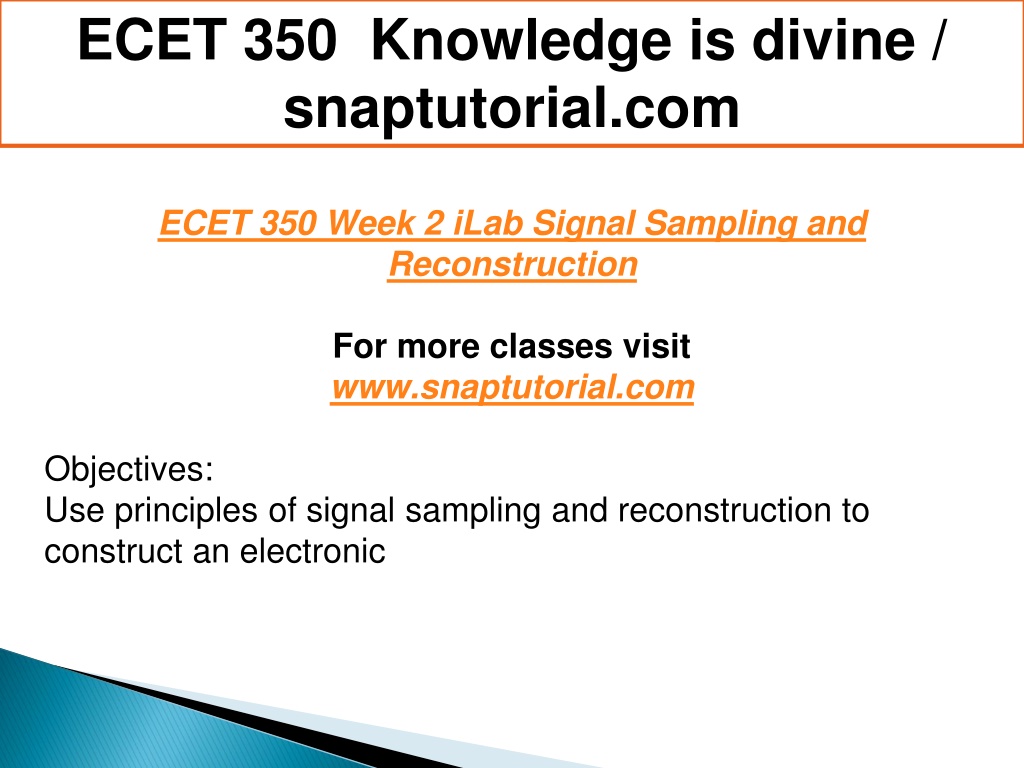 ECET 350 Knowledge is divine / snaptutorial.com

ECET 350 Week 2 iLab Signal Sampling and Reconstruction

For more classes visit
www.snaptutorial.com

Objectives:
Use principles of signal sampling and reconstruction to construct an electronic